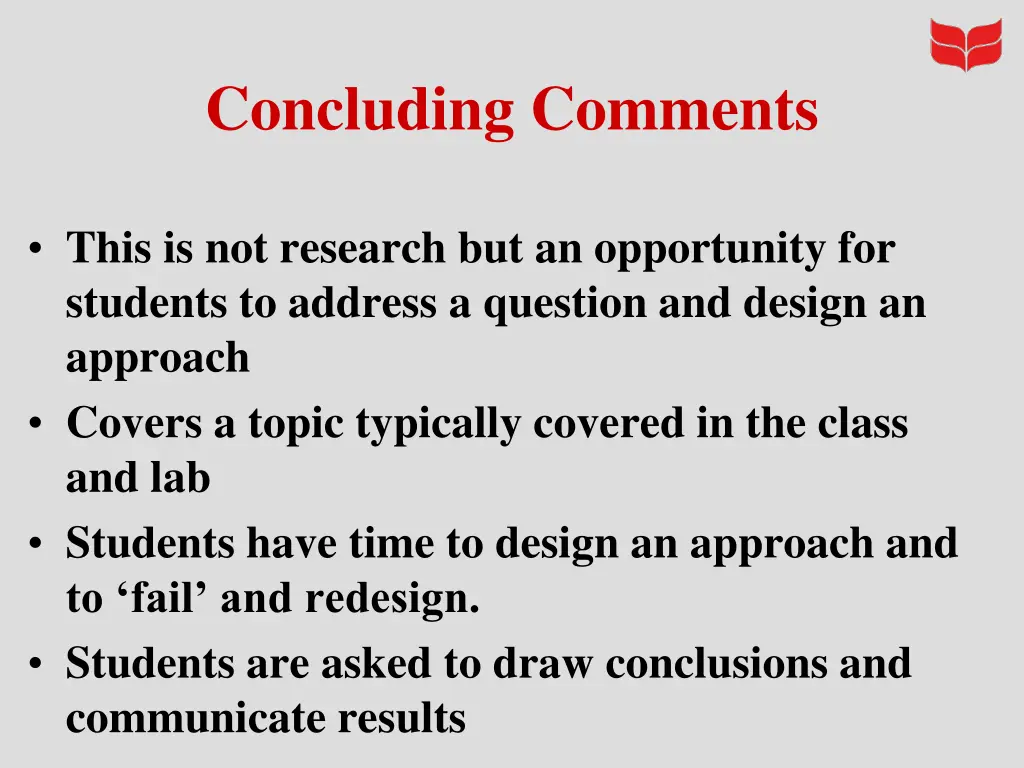 Concluding Comments

• This is not research but an opportunity for students to address a question and design an approach
• Covers a topic typically covered in the class and lab
• Students have time to design an approach and to ‘fail’ and redesign.
• Students are asked to draw conclusions and communicate results